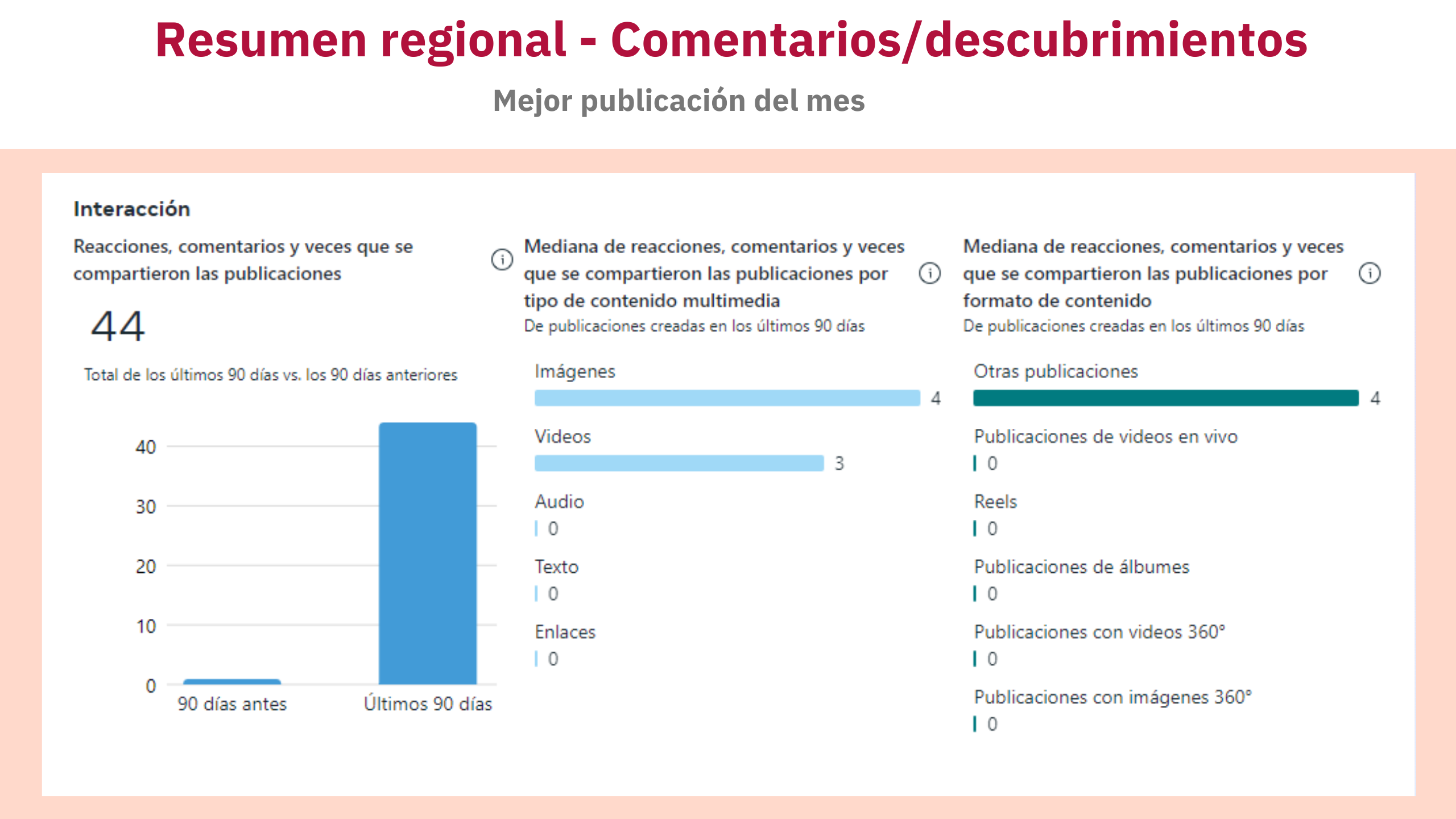 Resumen regional - Comentarios/descubrimientos

Mejor publicación del mes

Interacción

Reacciones, comentarios y veces que se compartieron las publicaciones

44

Total de los últimos 90 días vs. los 90 días anteriores

40
30
20
10
0
90 días antes
Últimos 90 días

Mediana de reacciones, comentarios y veces que se compartieron las publicaciones por tipo de contenido multimedia
De publicaciones creadas en los últimos 90 días

Imágenes
4
Videos
3
Audio
0
Texto
0
Enlaces
0

Mediana de reacciones, comentarios y veces que se compartieron las publicaciones por formato de contenido
De publicaciones creadas en los últimos 90 días

Otras publicaciones
4
Publicaciones de videos en vivo
0
Reels
0
Publicaciones de álbumes
0
Publicaciones con videos 360°
0
Publicaciones con imágenes 360°
0